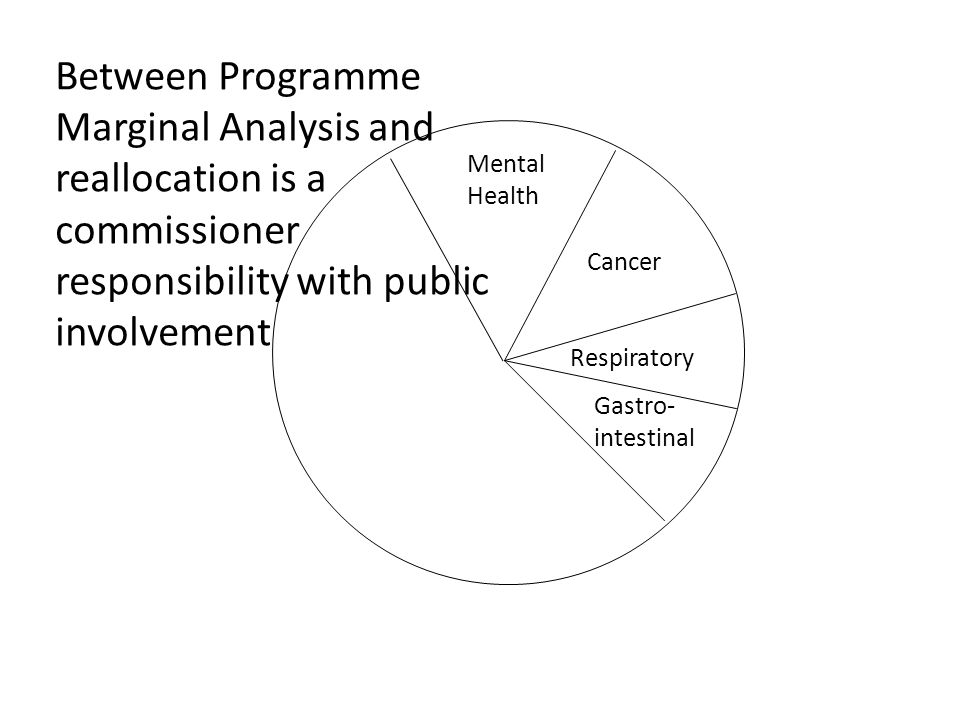 Between Programme Marginal Analysis and reallocation is a commissioner responsibility with public involvement

Mental Health

Cancer

Respiratory

Gastro-intestinal